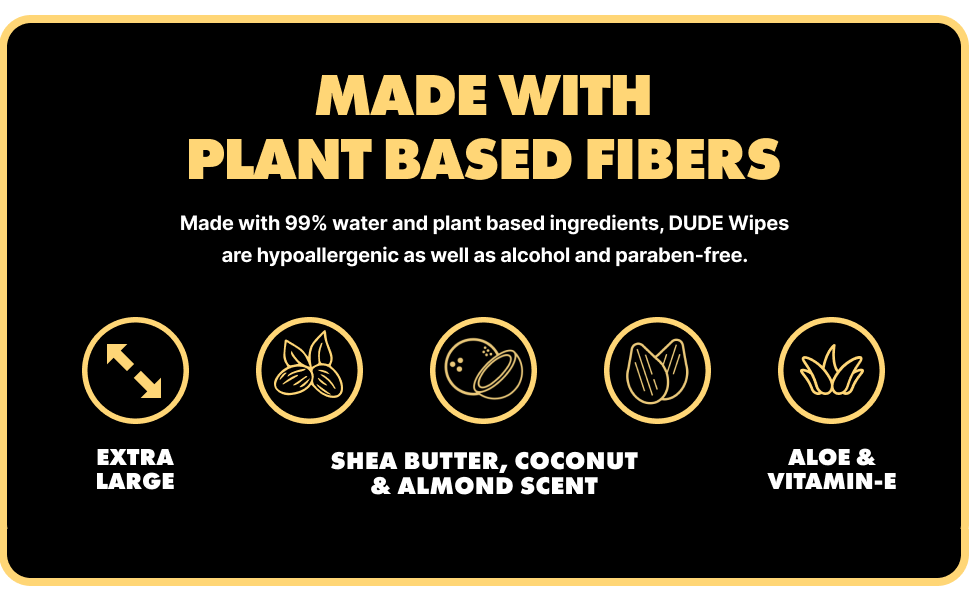 MADE WITH
PLANT BASED FIBERS

Made with 99% water and plant based ingredients, DUDE Wipes are hypoallergenic as well as alcohol and paraben-free.

EXTRA LARGE

SHEA BUTTER, COCONUT & ALMOND SCENT

ALOE & VITAMIN-E